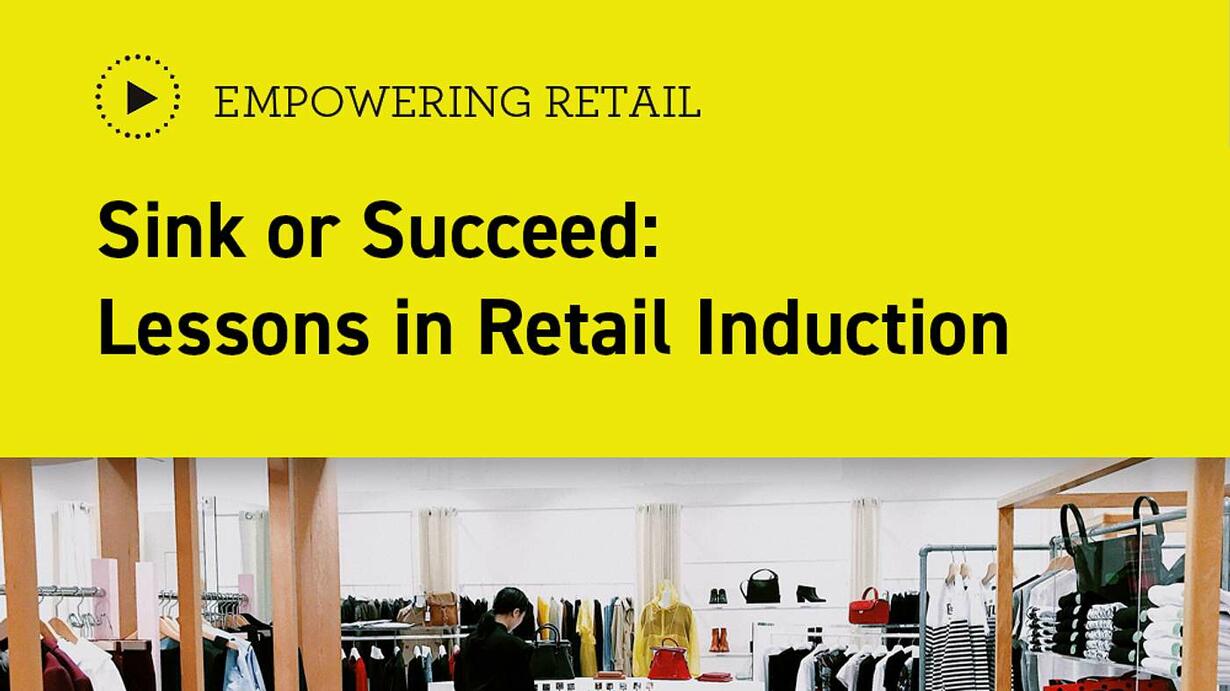 EMPOWERING RETAIL

Sink or Succeed: Lessons in Retail Induction